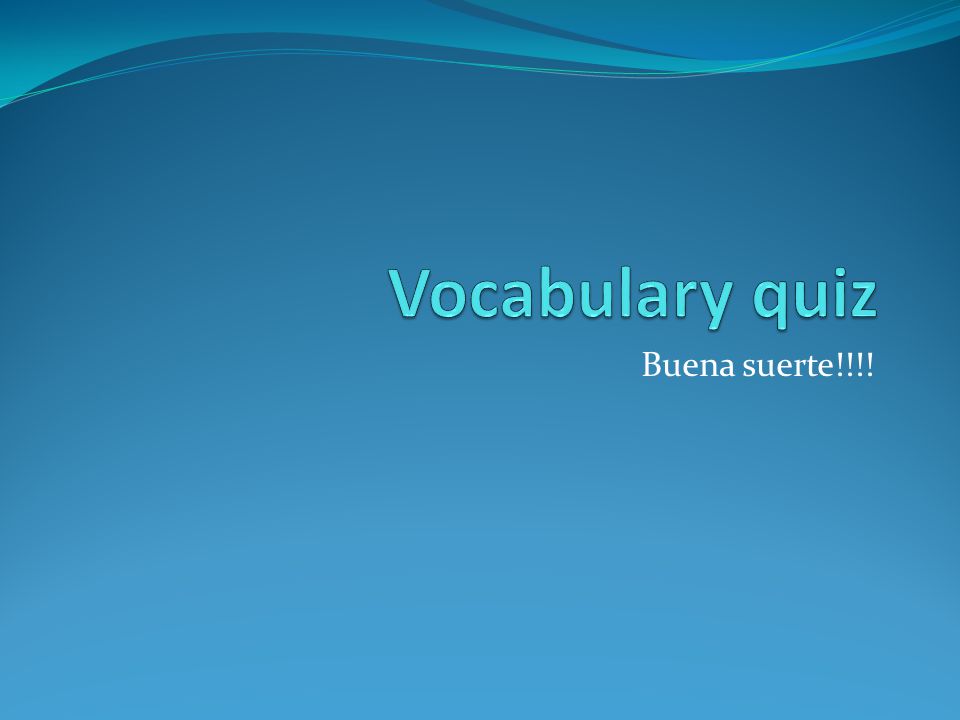 Vocabulary quiz

Buena suerte!!!!